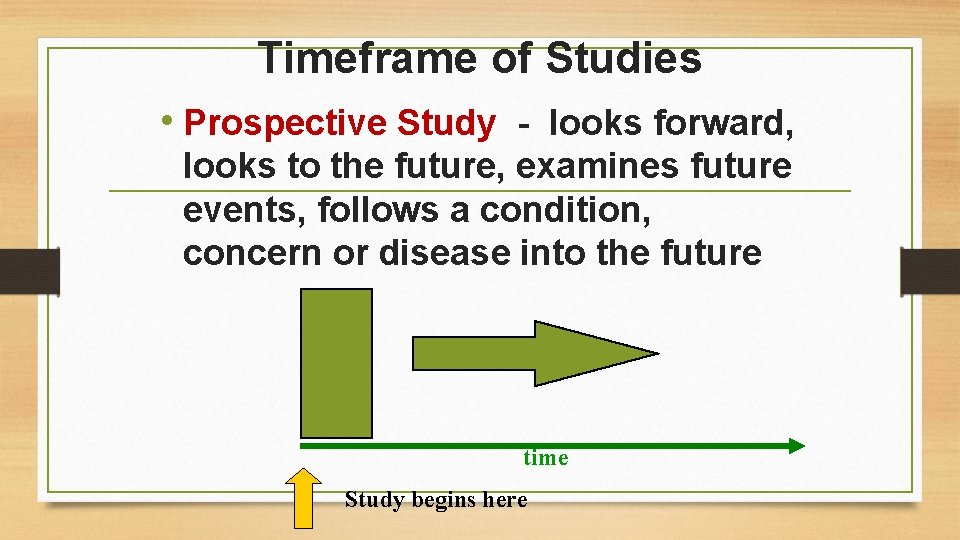 Timeframe of Studies

• Prospective Study - looks forward, looks to the future, examines future events, follows a condition, concern or disease into the future

time

Study begins here